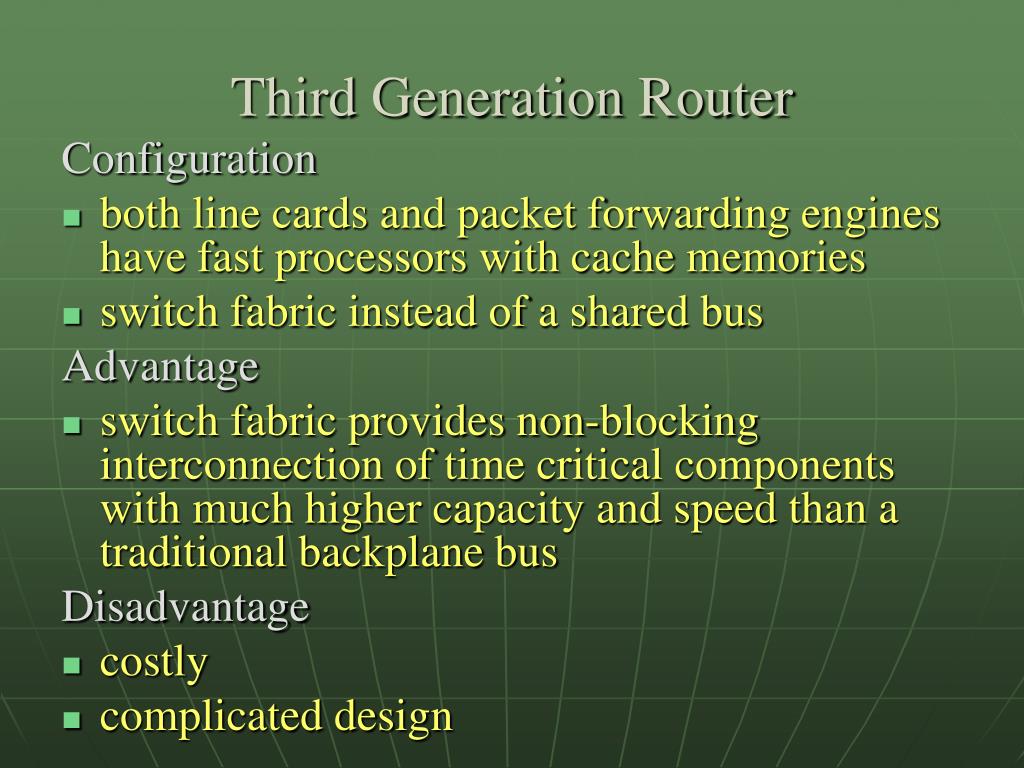 Third Generation Router

Configuration

- both line cards and packet forwarding engines have fast processors with cache memories
- switch fabric instead of a shared bus

Advantage

- switch fabric provides non-blocking interconnection of time critical components with much higher capacity and speed than a traditional backplane bus

Disadvantage

- costly
- complicated design